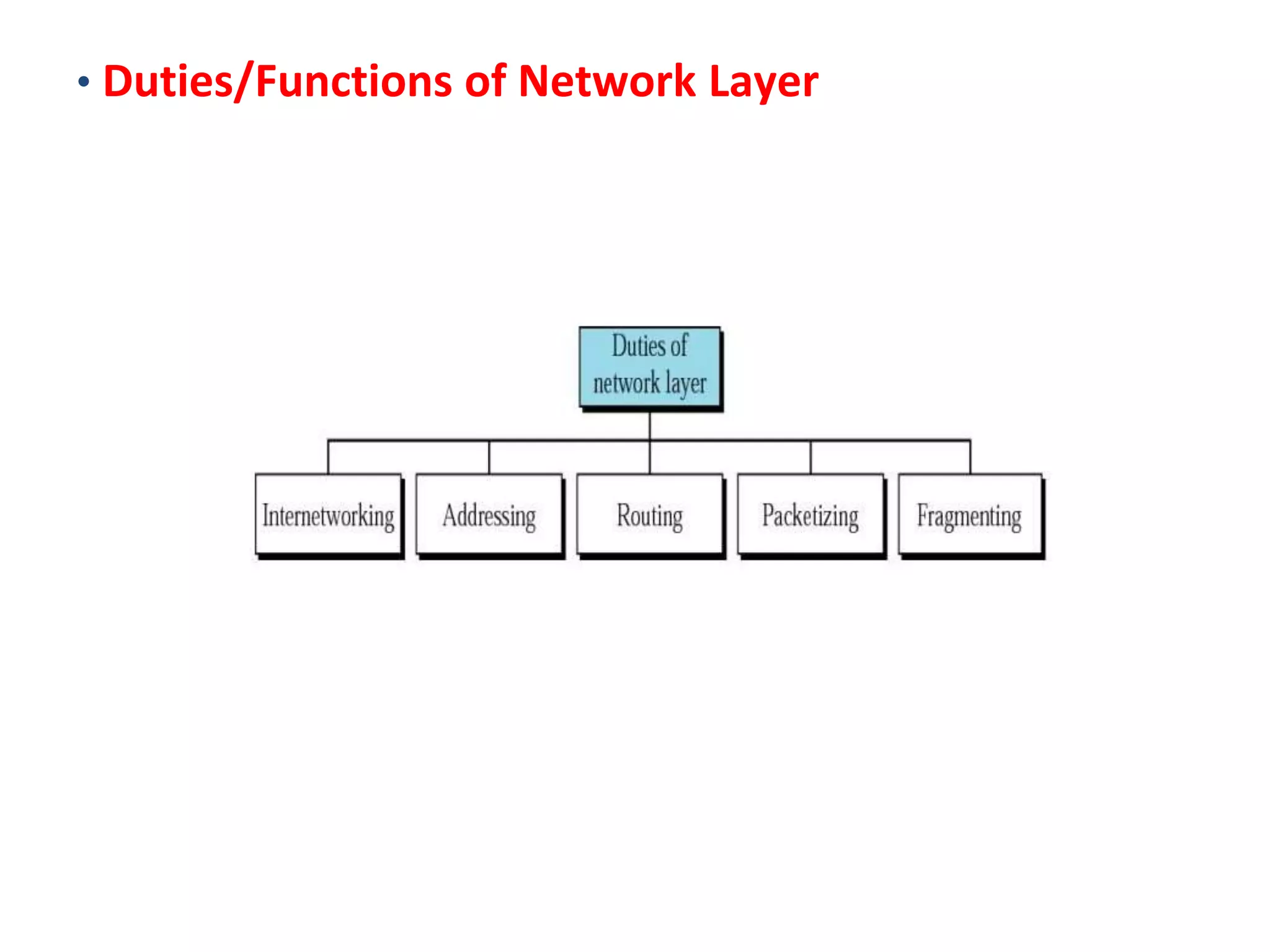 • Duties/Functions of Network Layer

Duties of network layer

Internetworking

Addressing

Routing

Packetizing

Fragmenting